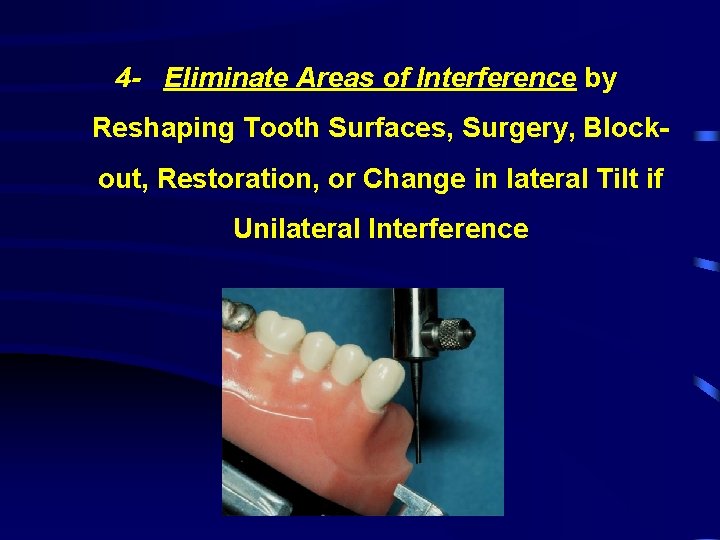 4- Eliminate Areas of Interference by Reshaping Tooth Surfaces, Surgery, Block-out, Restoration, or Change in lateral Tilt if Unilateral Interference